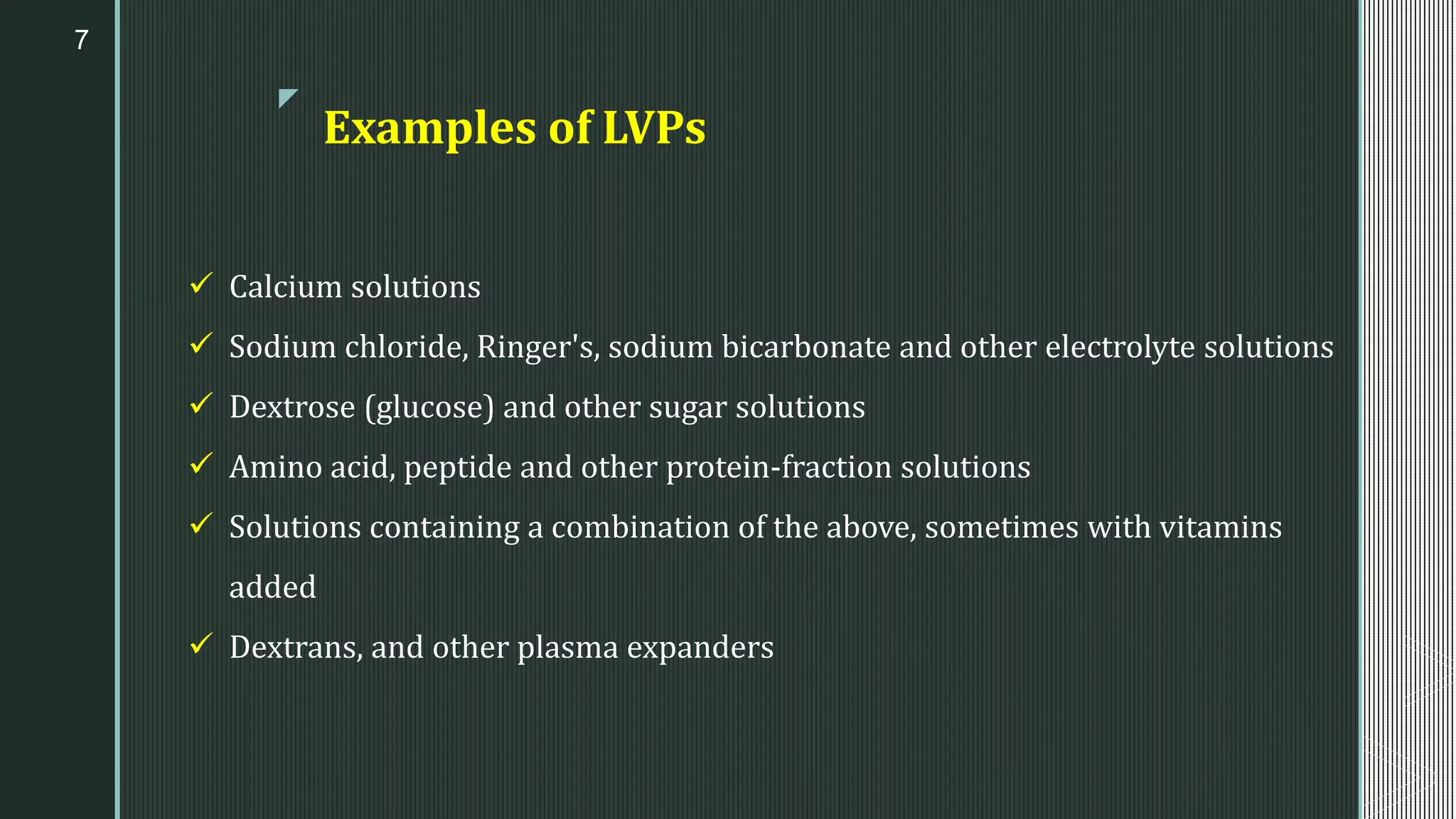 7

Examples of LVPs

✓ Calcium solutions
✓ Sodium chloride, Ringer's, sodium bicarbonate and other electrolyte solutions
✓ Dextrose (glucose) and other sugar solutions
✓ Amino acid, peptide and other protein-fraction solutions
✓ Solutions containing a combination of the above, sometimes with vitamins added
✓ Dextrans, and other plasma expanders